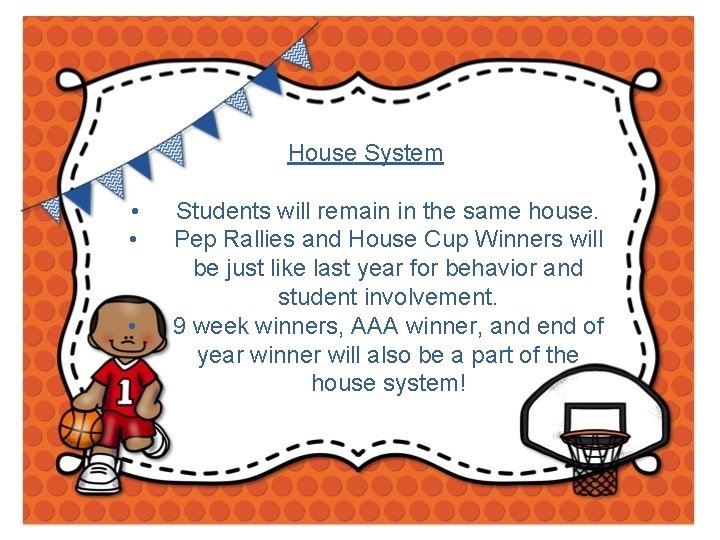 House System

• Students will remain in the same house.
• Pep Rallies and House Cup Winners will be just like last year for behavior and student involvement.
• 9 week winners, AAA winner, and end of year winner will also be a part of the house system!

1